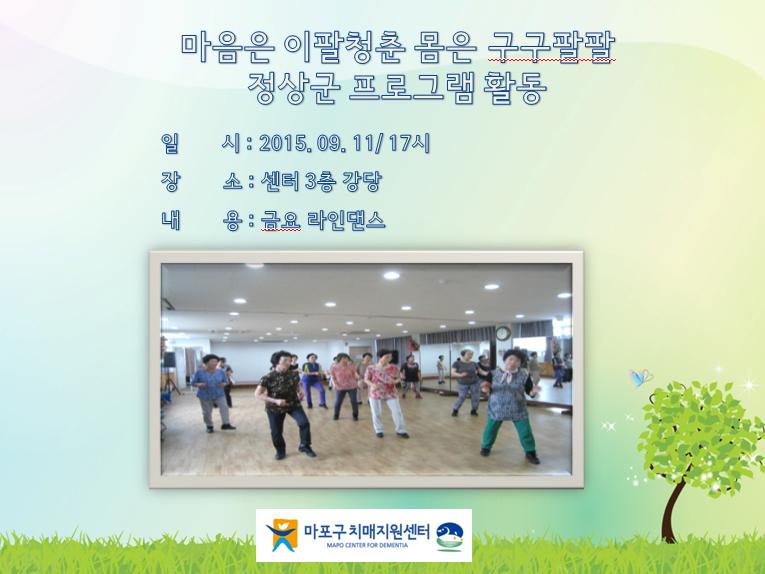 마음은 이팔청춘 몸은 구구팔팔
정상군 프로그램 활동

일 시 : 2015. 09. 11/ 17시
장 소 : 센터 3층 강당
내 용 : 금요 라인댄스

마포구치매지원센터
MAPO CENTER FOR DEMENTIA